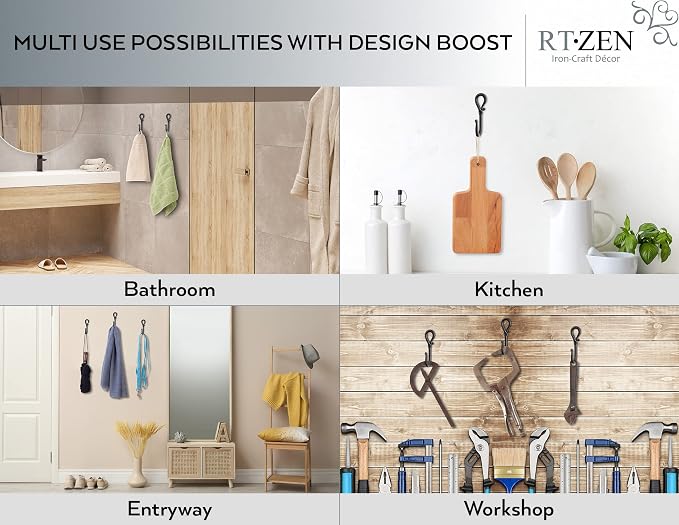 MULTI USE POSSIBILITIES WITH DESIGN BOOST

RT·ZEN
Iron-Craft Décor

Bathroom

Kitchen

Entryway

Workshop